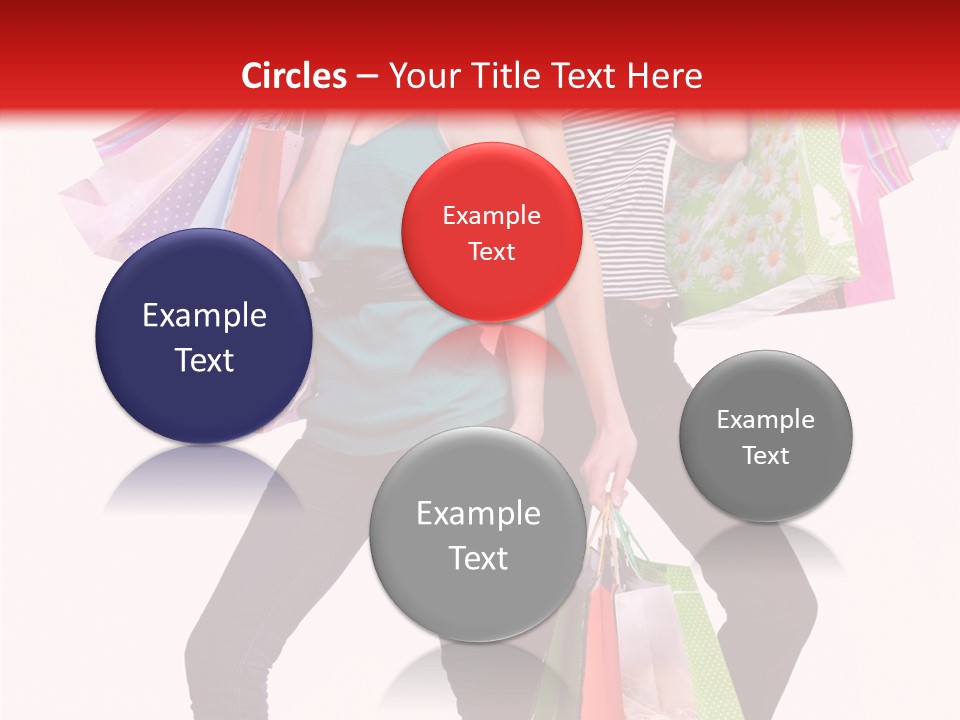 Circles – Your Title Text Here

Example Text

Example Text

Example Text

Example Text